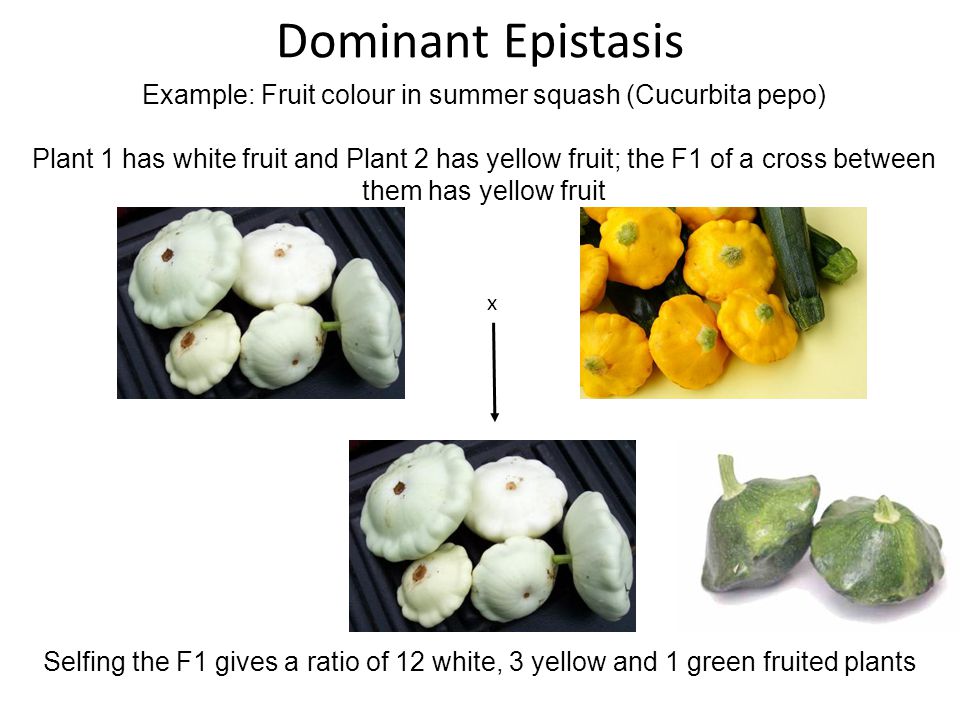 Dominant Epistasis

Example: Fruit colour in summer squash (Cucurbita pepo)

Plant 1 has white fruit and Plant 2 has yellow fruit; the F1 of a cross between them has yellow fruit

x

Selfing the F1 gives a ratio of 12 white, 3 yellow and 1 green fruited plants